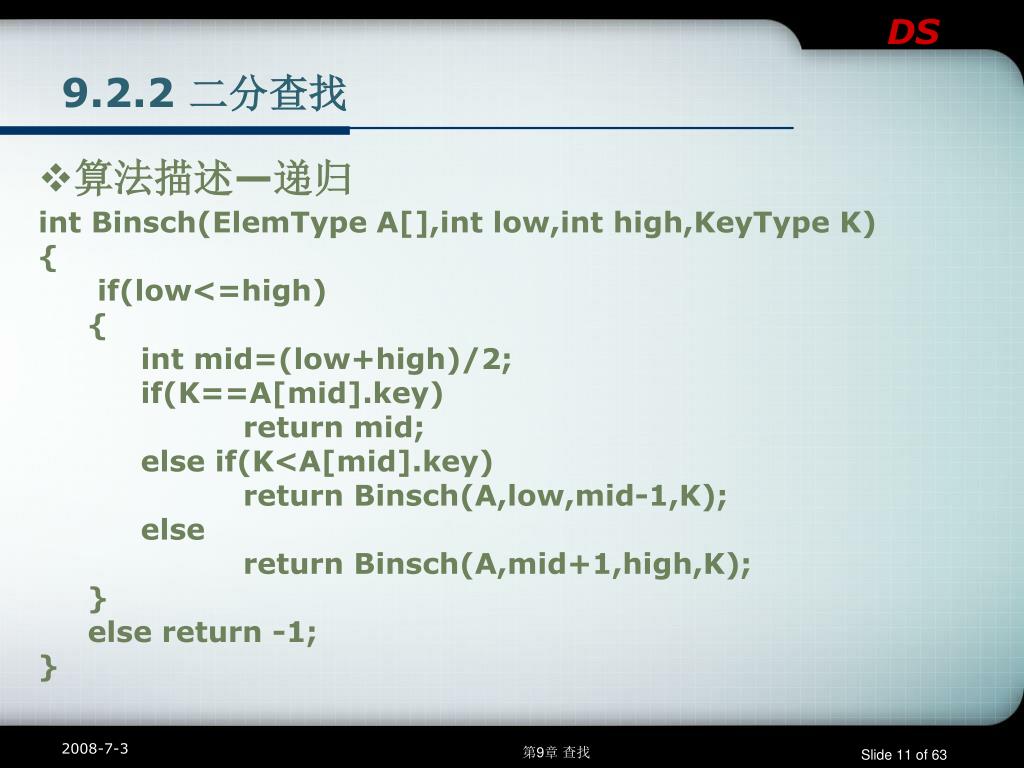 DS

9.2.2 二分查找

❖算法描述—递归

int Binsch(ElemType A[],int low,int high,KeyType K)
{
 if(low<=high)
 {
 int mid=(low+high)/2;
 if(K==A[mid].key)
 return mid;
 else if(K<A[mid].key)
 return Binsch(A,low,mid-1,K);
 else
 return Binsch(A,mid+1,high,K);
 }
 else return -1;
}

2008-7-3

第9章 查找

Slide 11 of 63